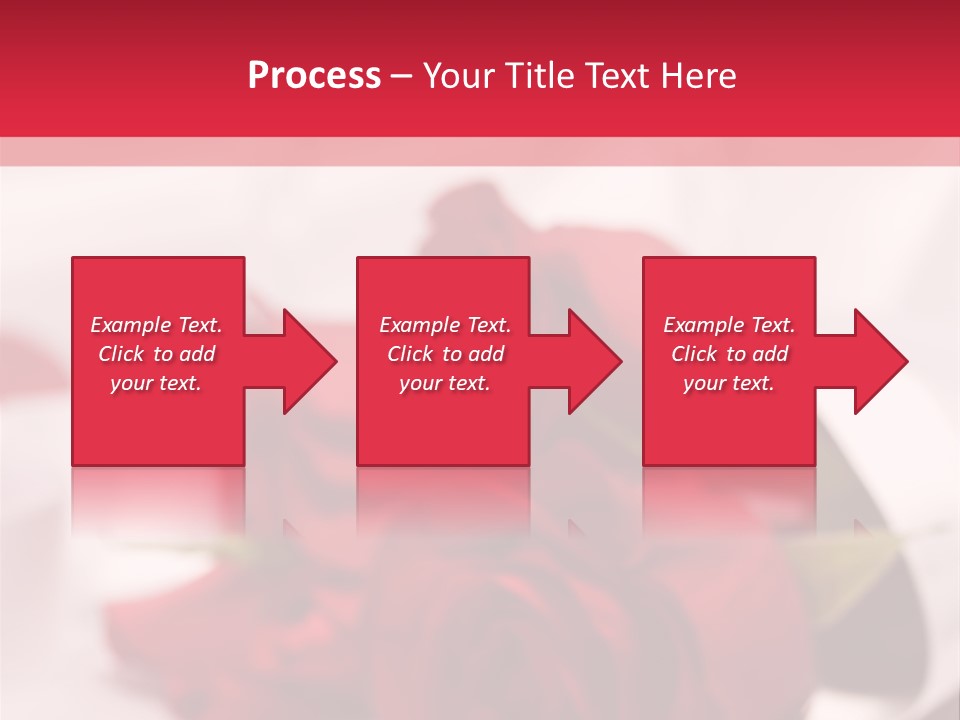 Process – Your Title Text Here

Example Text. Click to add your text.

Example Text. Click to add your text.

Example Text. Click to add your text.